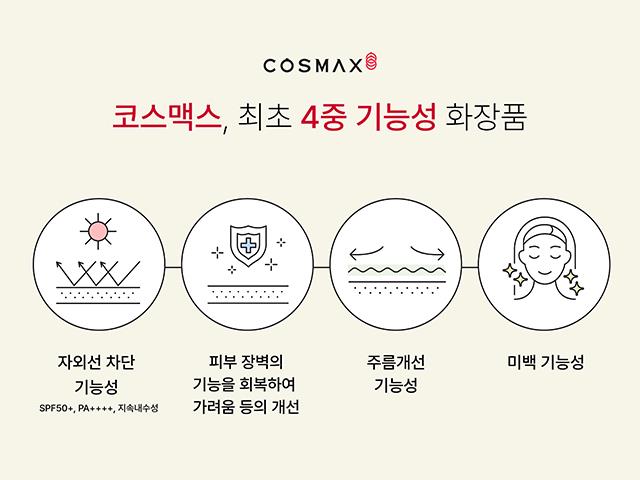 COSMAX

코스맥스, 최초 4중 기능성 화장품

자외선 차단 기능성
SPF50+, PA++++, 지속내수성

피부 장벽의 기능을 회복하여 가려움 등의 개선

주름개선 기능성

미백 기능성